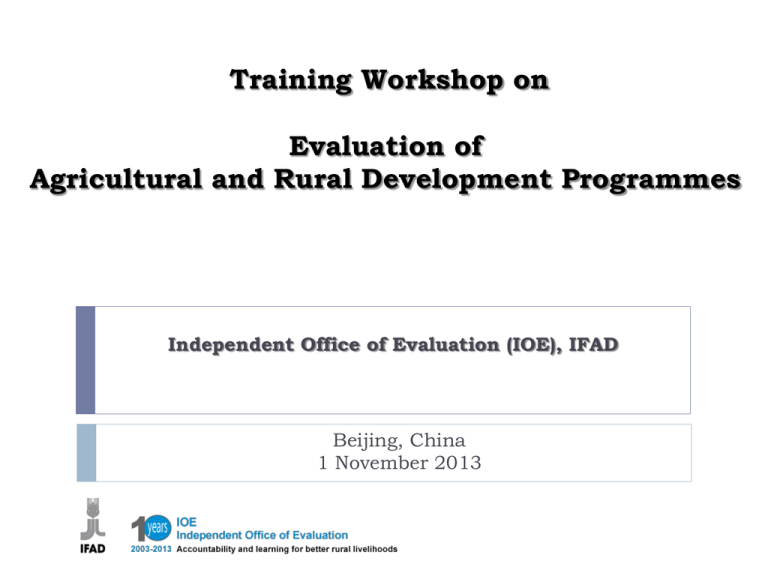 Training Workshop on

Evaluation of
Agricultural and Rural Development Programmes

Independent Office of Evaluation (IOE), IFAD

Beijing, China
1 November 2013

IFAD

10 years
IOE
Independent Office of Evaluation
2003-2013 Accountability and learning for better rural livelihoods